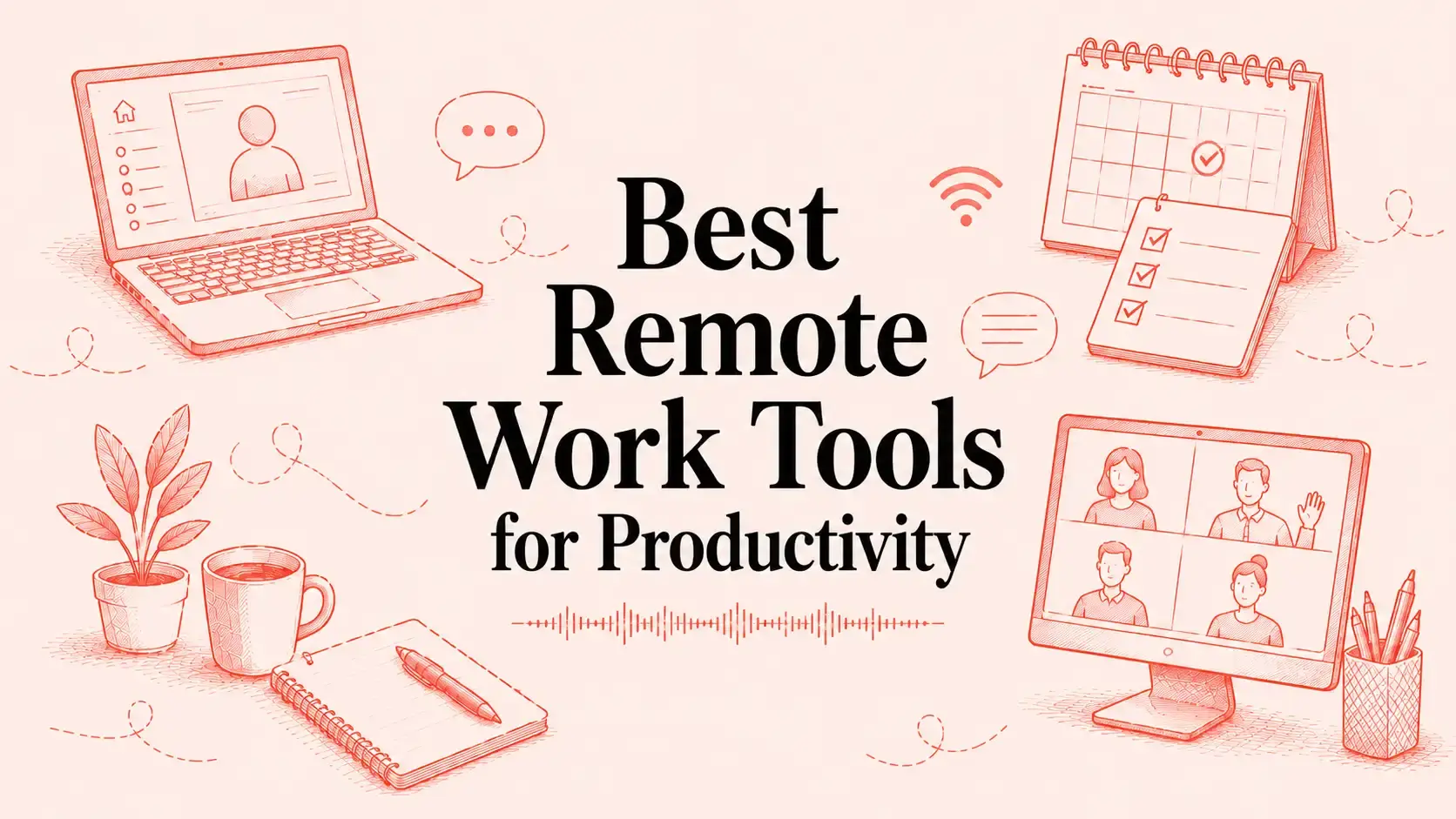 Best Remote Work Tools for Productivity